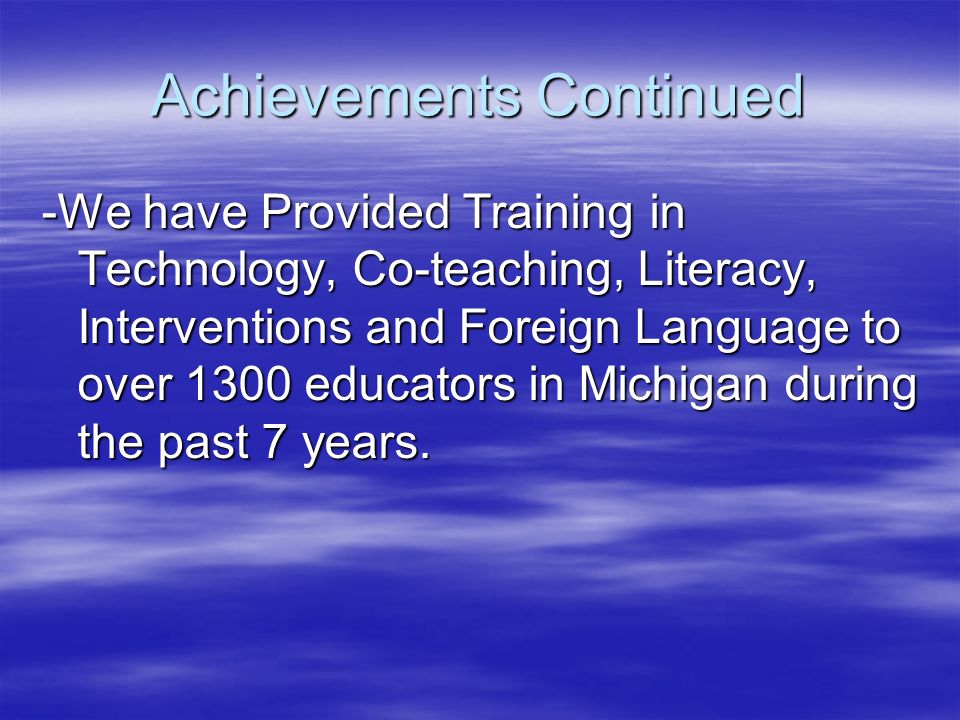 Achievements Continued

-We have Provided Training in Technology, Co-teaching, Literacy, Interventions and Foreign Language to over 1300 educators in Michigan during the past 7 years.